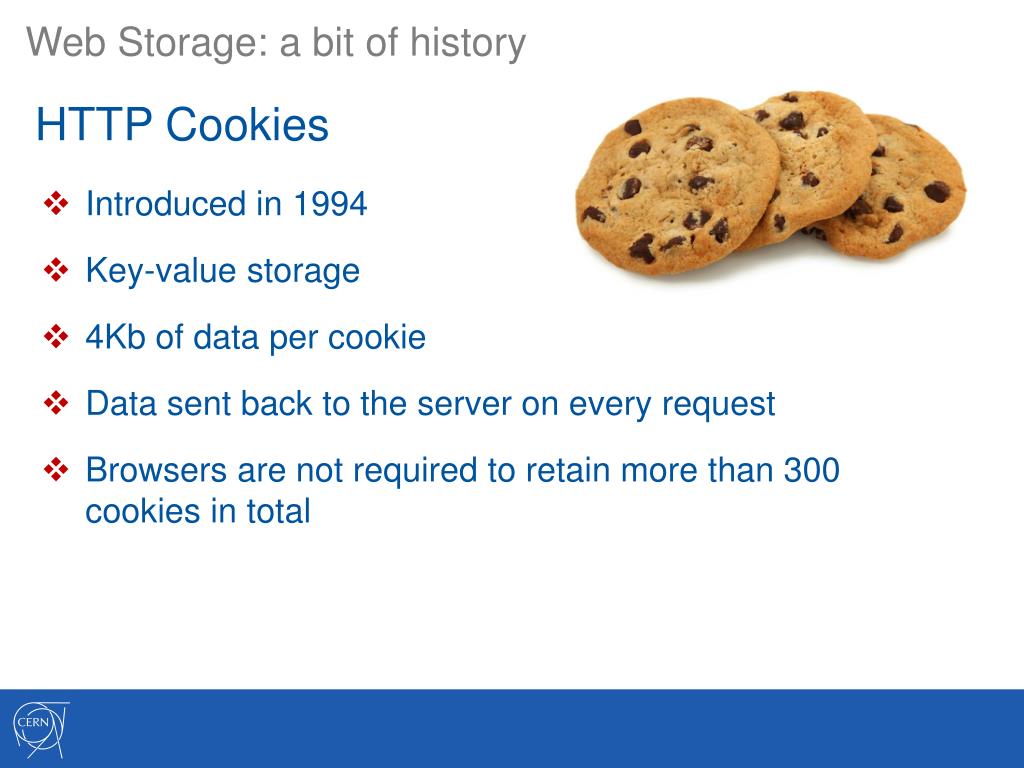 Web Storage: a bit of history

HTTP Cookies

❖ Introduced in 1994

❖ Key-value storage

❖ 4Kb of data per cookie

❖ Data sent back to the server on every request

❖ Browsers are not required to retain more than 300 cookies in total

CERN